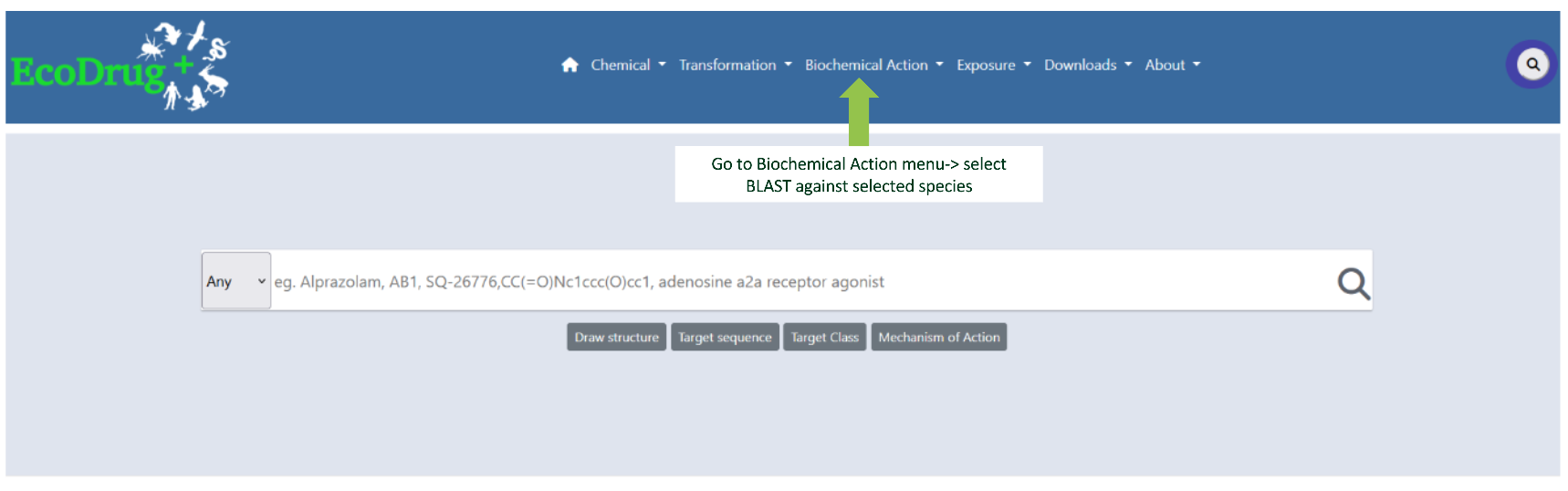 EcoDrug+

Chemical Transformation Biochemical Action Exposure Downloads About

Go to Biochemical Action menu-> select BLAST against selected species

Any

eg. Alprazolam, AB1, SQ-26776,CC(=O)Nc1ccc(O)cc1, adenosine a2a receptor agonist

Draw structure Target sequence Target Class Mechanism of Action